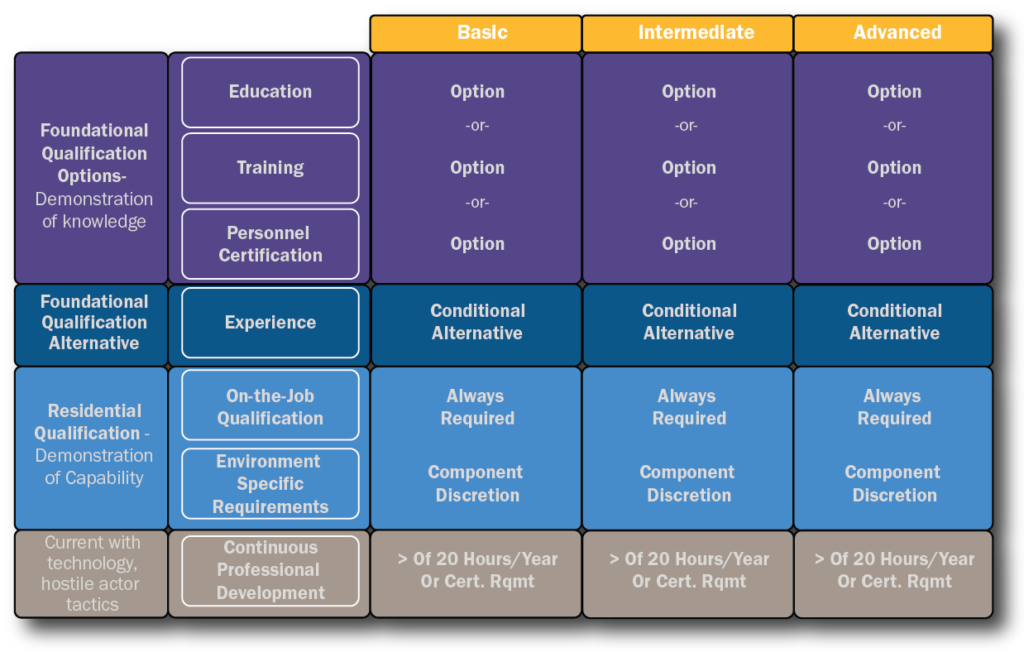 | | | Basic | Intermediate | Advanced |
|---|---|---|---|---|
| Foundational Qualification Options- Demonstration of knowledge | Education | Option | Option | Option |
| | | -or- | -or- | -or- |
| | Training | Option | Option | Option |
| | | -or- | -or- | -or- |
| | Personnel Certification | Option | Option | Option |
| Foundational Qualification Alternative | Experience | Conditional Alternative | Conditional Alternative | Conditional Alternative |
| Residential Qualification - Demonstration of Capability | On-the-Job Qualification | Always Required | Always Required | Always Required |
| | Environment Specific Requirements | Component Discretion | Component Discretion | Component Discretion |
| Current with technology, hostile actor tactics | Continuous Professional Development | > Of 20 Hours/Year Or Cert. Rqmt | > Of 20 Hours/Year Or Cert. Rqmt | > Of 20 Hours/Year Or Cert. Rqmt |